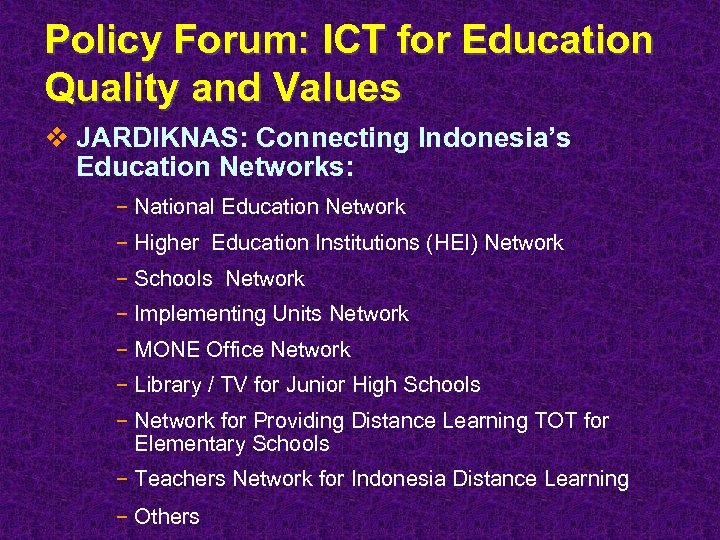 Policy Forum: ICT for Education Quality and Values

❖ JARDIKNAS: Connecting Indonesia's Education Networks:

– National Education Network
– Higher Education Institutions (HEI) Network
– Schools Network
– Implementing Units Network
– MONE Office Network
– Library / TV for Junior High Schools
– Network for Providing Distance Learning TOT for Elementary Schools
– Teachers Network for Indonesia Distance Learning
– Others